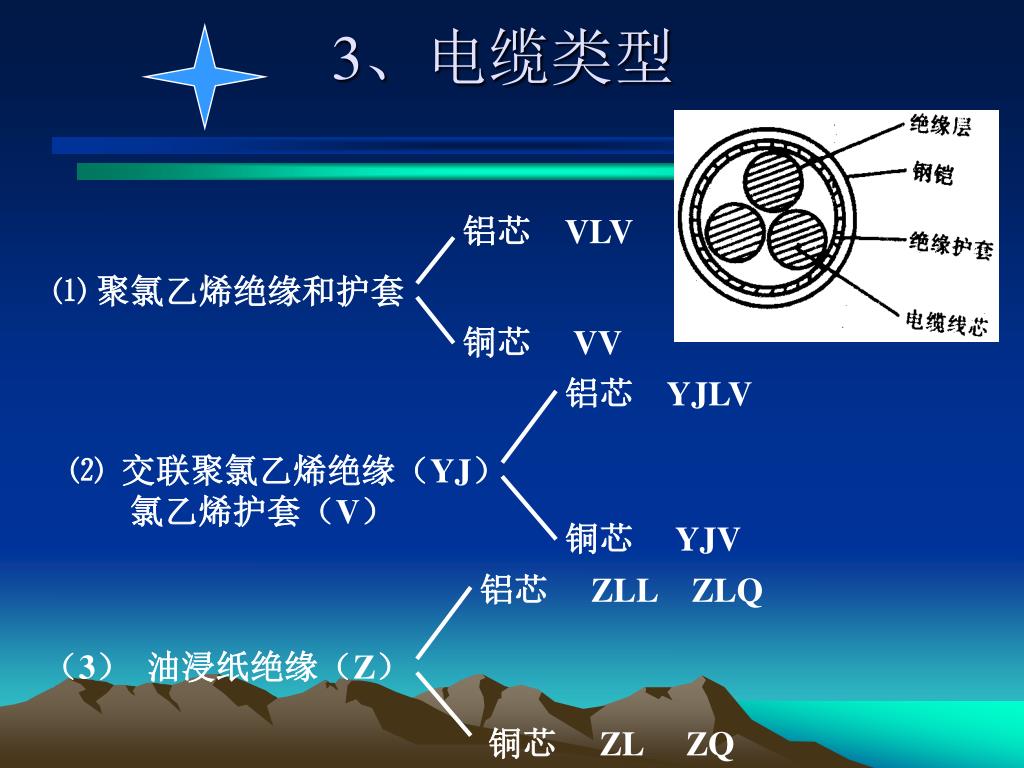 3、电缆类型

绝缘层
钢铠
绝缘护套
电缆线芯

⑴ 聚氯乙烯绝缘和护套

铝芯 VLV

铜芯 VV

⑵ 交联聚氯乙烯绝缘（YJ）
氯乙烯护套（V）

铝芯 YJLV

铜芯 YJV

（3） 油浸纸绝缘（Z）

铝芯 ZLL ZLQ

铜芯 ZL ZQ